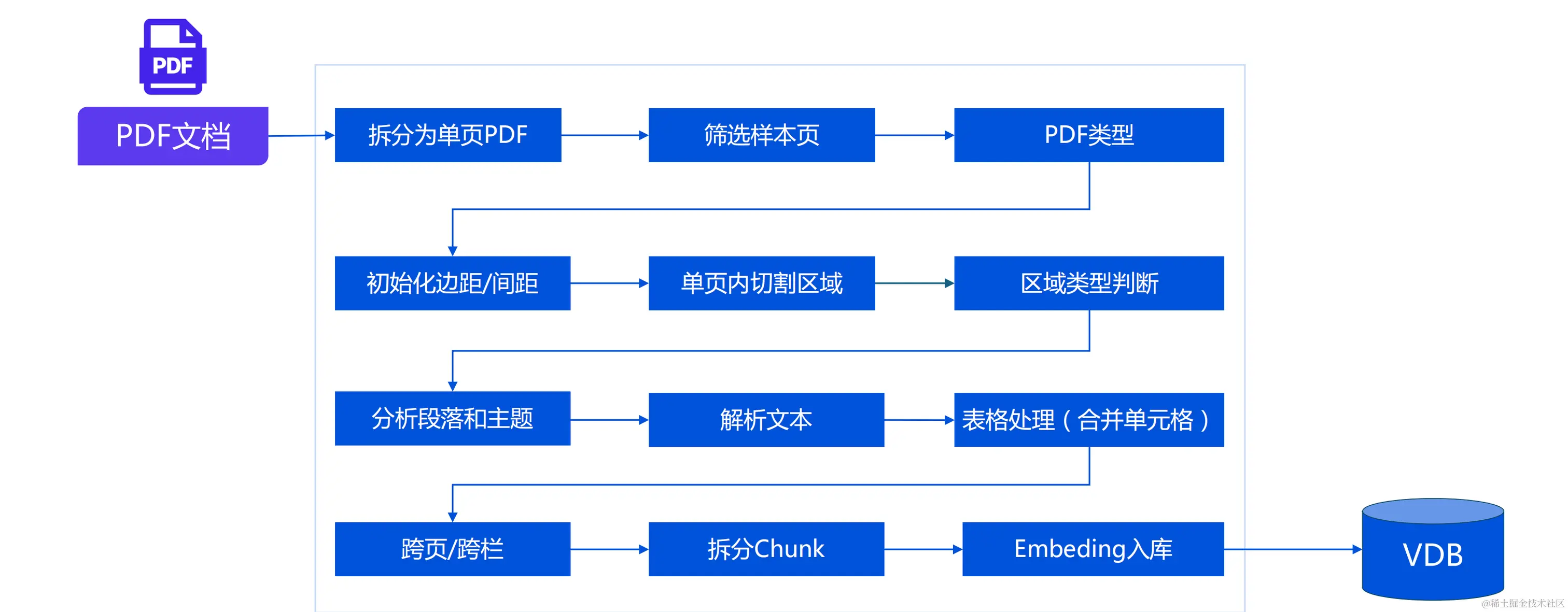 PDF

PDF文档

拆分为单页PDF

筛选样本页

PDF类型

初始化边距/间距

单页内切割区域

区域类型判断

分析段落和主题

解析文本

表格处理（合并单元格）

跨页/跨栏

拆分Chunk

Embeding入库

VDB

@稀土掘金技术社区